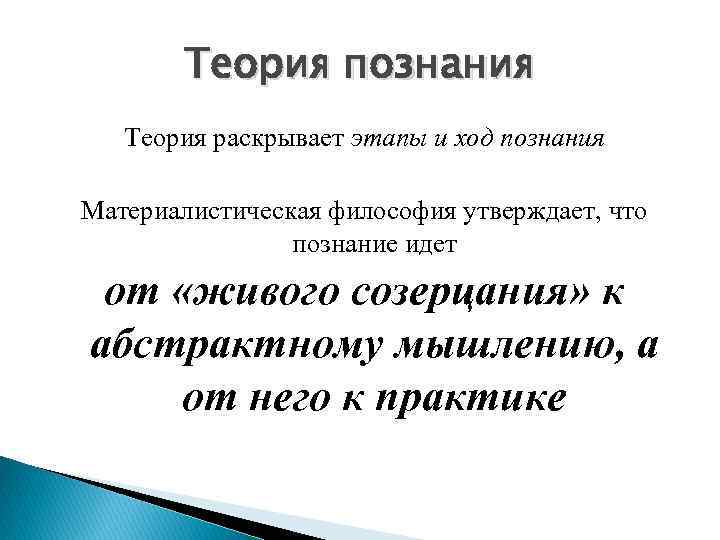 Теория познания

Теория раскрывает этапы и ход познания

Материалистическая философия утверждает, что познание идет

от «живого созерцания» к абстрактному мышлению, а от него к практике